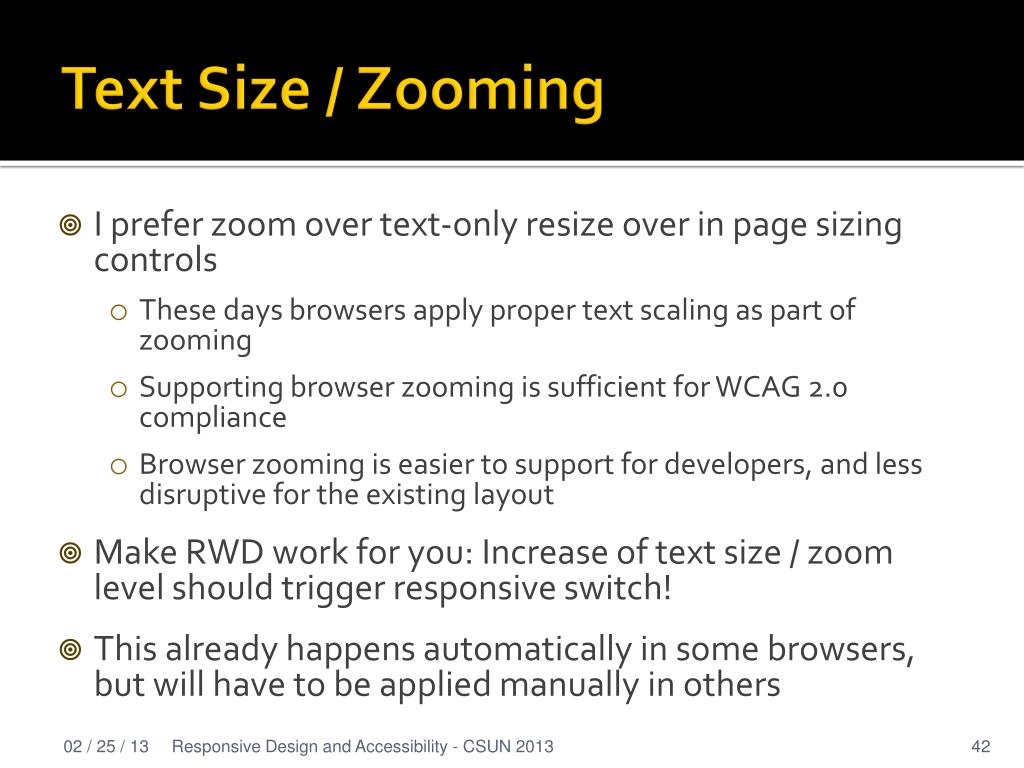 Text Size / Zooming

I prefer zoom over text-only resize over in page sizing controls

These days browsers apply proper text scaling as part of zooming

Supporting browser zooming is sufficient for WCAG 2.0 compliance

Browser zooming is easier to support for developers, and less disruptive for the existing layout

Make RWD work for you: Increase of text size / zoom level should trigger responsive switch!

This already happens automatically in some browsers, but will have to be applied manually in others

02 / 25 / 13 Responsive Design and Accessibility - CSUN 2013 42